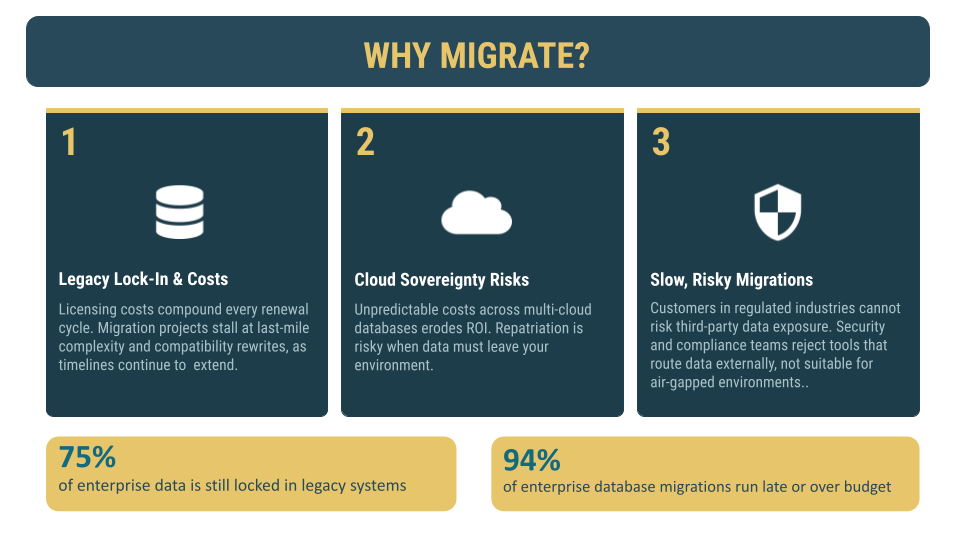 WHY MIGRATE?

1

Legacy Lock-In & Costs

Licensing costs compound every renewal cycle. Migration projects stall at last-mile complexity and compatibility rewrites, as timelines continue to extend.

2

Cloud Sovereignty Risks

Unpredictable costs across multi-cloud databases erodes ROI. Repatriation is risky when data must leave your environment.

3

Slow, Risky Migrations

Customers in regulated industries cannot risk third-party data exposure. Security and compliance teams reject tools that route data externally, not suitable for air-gapped environments..

75%
of enterprise data is still locked in legacy systems

94%
of enterprise database migrations run late or over budget